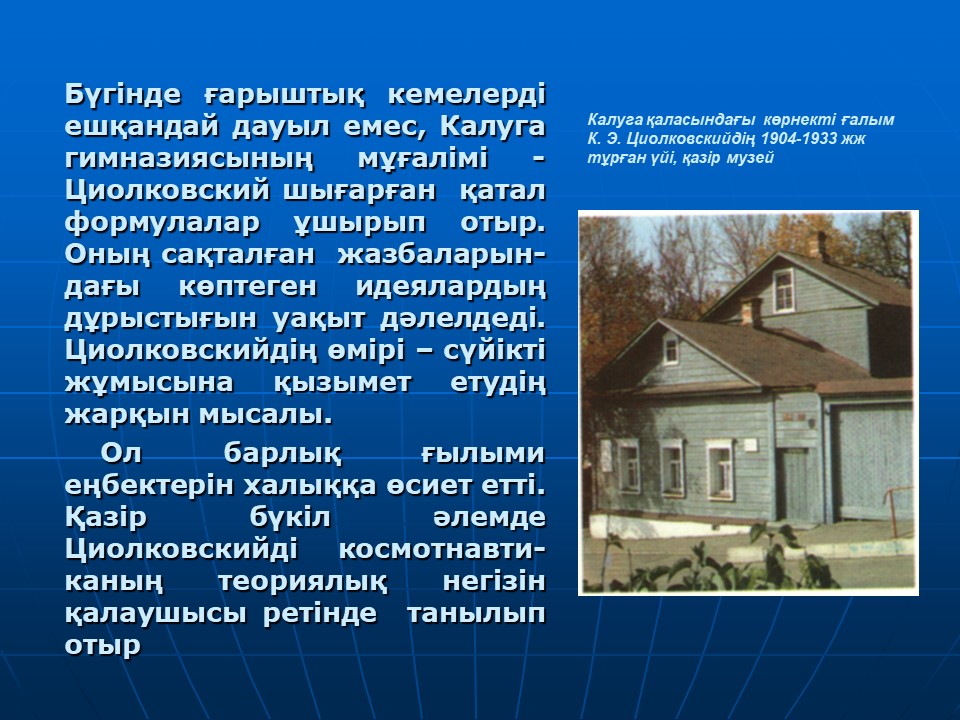 Бүгінде ғарыштық кемелерді ешқандай дауыл емес, Калуга гимназиясының мұғалімі - Циолковский шығарған қатал формулалар ұшырып отыр. Оның сақталған жазбаларындағы көптеген идеялардың дұрыстығын уақыт дәлелдеді. Циолковскийдің өмірі – сүйікті жұмысына қызымет етудің жарқын мысалы.

Ол барлық ғылыми еңбектерін халыққа өсиет етті. Қазір бүкіл әлемде Циолковскийді космотнавтиканың теориялық негізін қалаушысы ретінде танылып отыр

Калуга қаласындағы көрнекті ғалым К. Э. Циолковскийдің 1904-1933 жж тұрған үйі, қазір музей